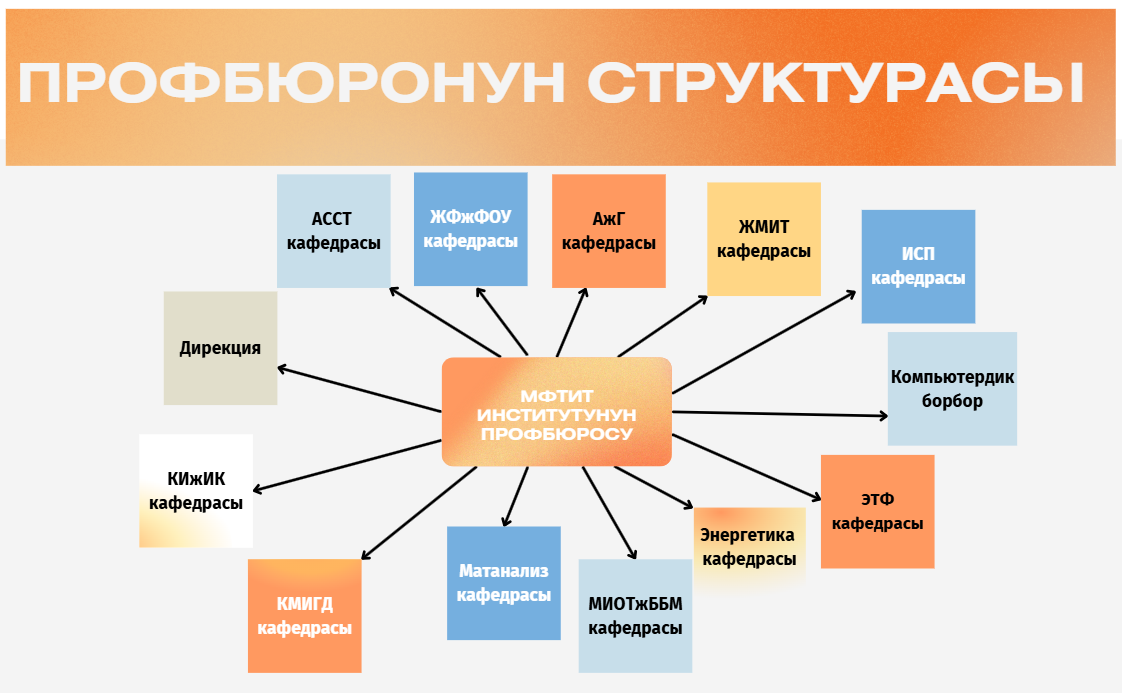 ПРОФБЮРОНУН СТРУКТУРАСЫ

АССТ кафедрасы

ЖФжФОУ кафедрасы

АжГ кафедрасы

ЖМИТ кафедрасы

ИСП кафедрасы

Дирекция

МФТИТ ИНСТИТУТУНУН ПРОФБЮРОСУ

Компьютердик борбор

КИжИК кафедрасы

ЭТФ кафедрасы

Энергетика кафедрасы

КМИГД кафедрасы

Матанализ кафедрасы

МИОТжББМ кафедрасы